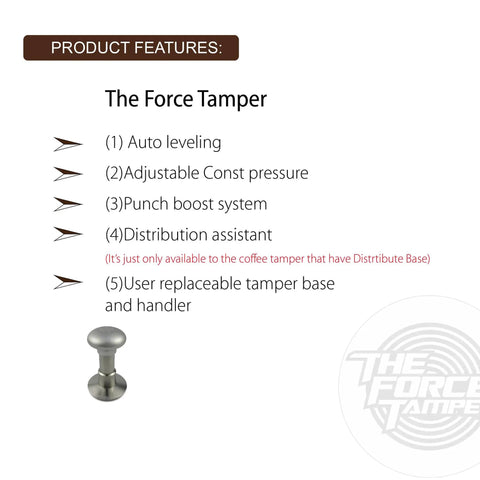 PRODUCT FEATURES:

The Force Tamper

(1) Auto leveling

(2)Adjustable Const pressure

(3)Punch boost system

(4)Distribution assistant

(It's just only available to the coffee tamper that have Distrtibute Base)

(5)User replaceable tamper base and handler

THE FORCE TAMPE